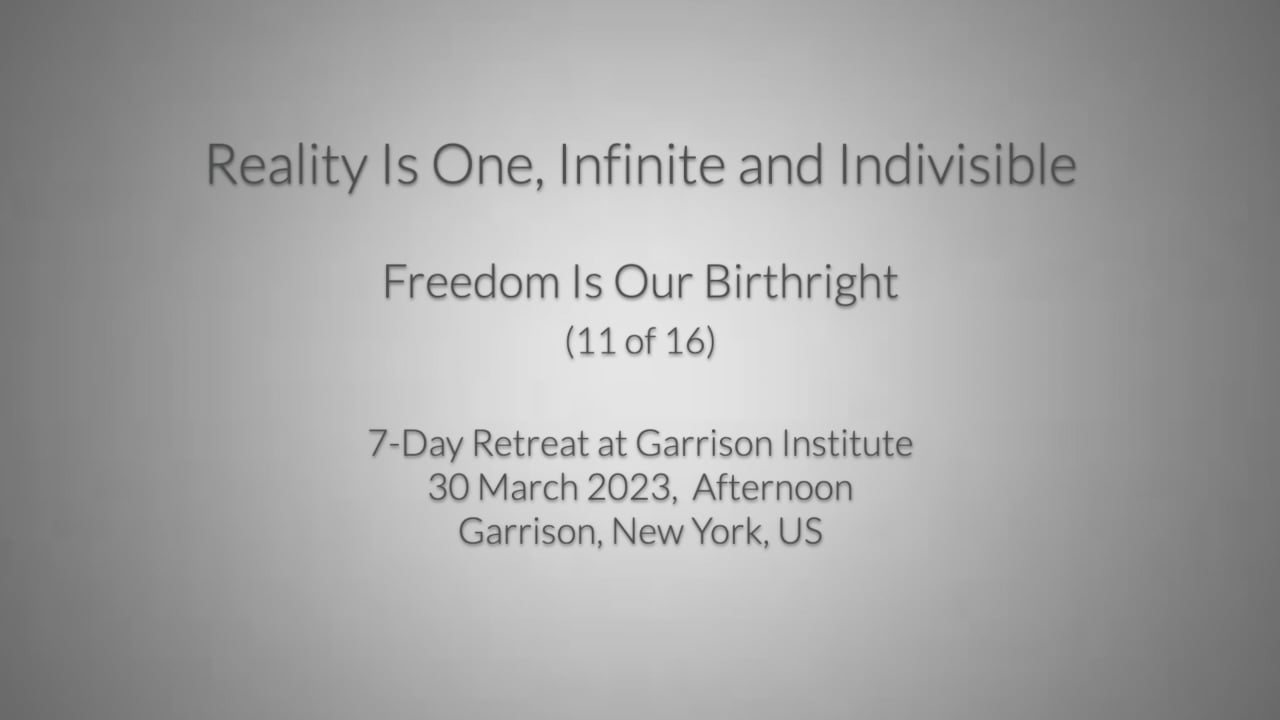 Reality Is One, Infinite and Indivisible

Freedom Is Our Birthright
(11 of 16)

7-Day Retreat at Garrison Institute
30 March 2023, Afternoon
Garrison, New York, US